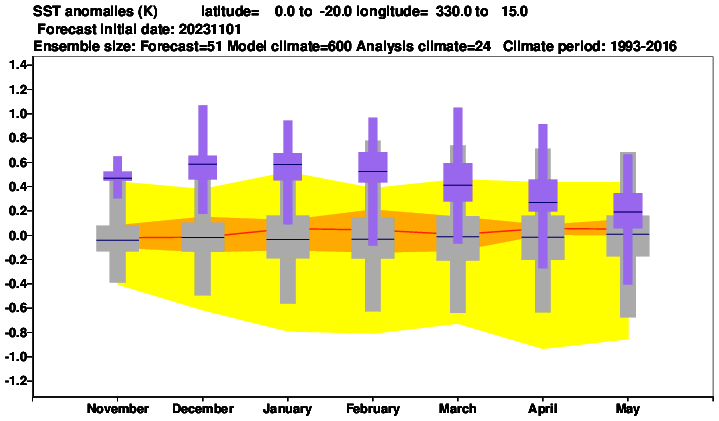 SST anomalies (K) latitude= 0.0 to -20.0 longitude= 330.0 to 15.0
Forecast initial date: 20231101
Ensemble size: Forecast=51 Model climate=600 Analysis climate=24 Climate period: 1993-2016

1.4
1.2
1.0
0.8
0.6
0.4
0.2
0.0
-0.2
-0.4
-0.6
-0.8
-1.0
-1.2

November December January February March April May